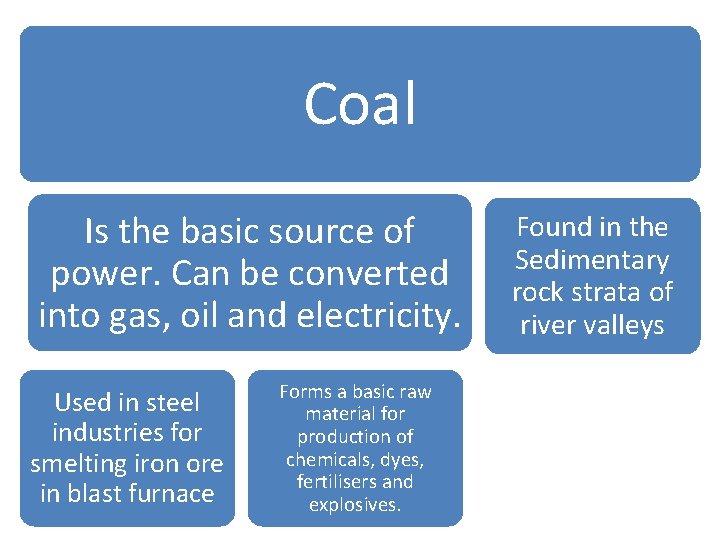 Coal

Is the basic source of power. Can be converted into gas, oil and electricity.

Found in the Sedimentary rock strata of river valleys

Used in steel industries for smelting iron ore in blast furnace

Forms a basic raw material for production of chemicals, dyes, fertilisers and explosives.